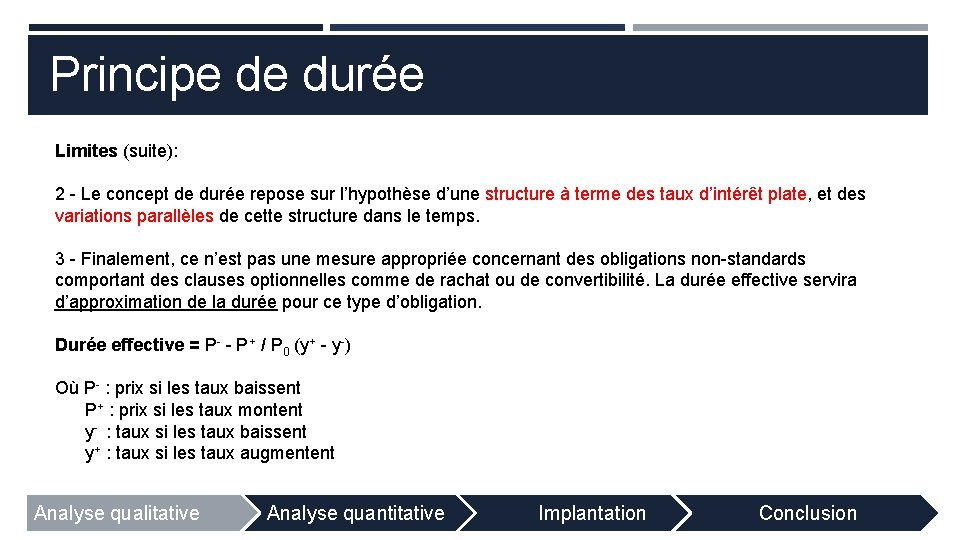 Principe de durée

Limites (suite):

2 - Le concept de durée repose sur l'hypothèse d'une structure à terme des taux d'intérêt plate, et des variations parallèles de cette structure dans le temps.

3 - Finalement, ce n'est pas une mesure appropriée concernant des obligations non-standards comportant des clauses optionnelles comme de rachat ou de convertibilité. La durée effective servira d'approximation de la durée pour ce type d'obligation.

Durée effective = $P^- - P^+ / P_0 (y^+ - y^-)$

Où $P^-$ : prix si les taux baissent
$P^+$ : prix si les taux montent
$y^-$ : taux si les taux baissent
$y^+$ : taux si les taux augmentent

Analyse qualitative Analyse quantitative Implantation Conclusion